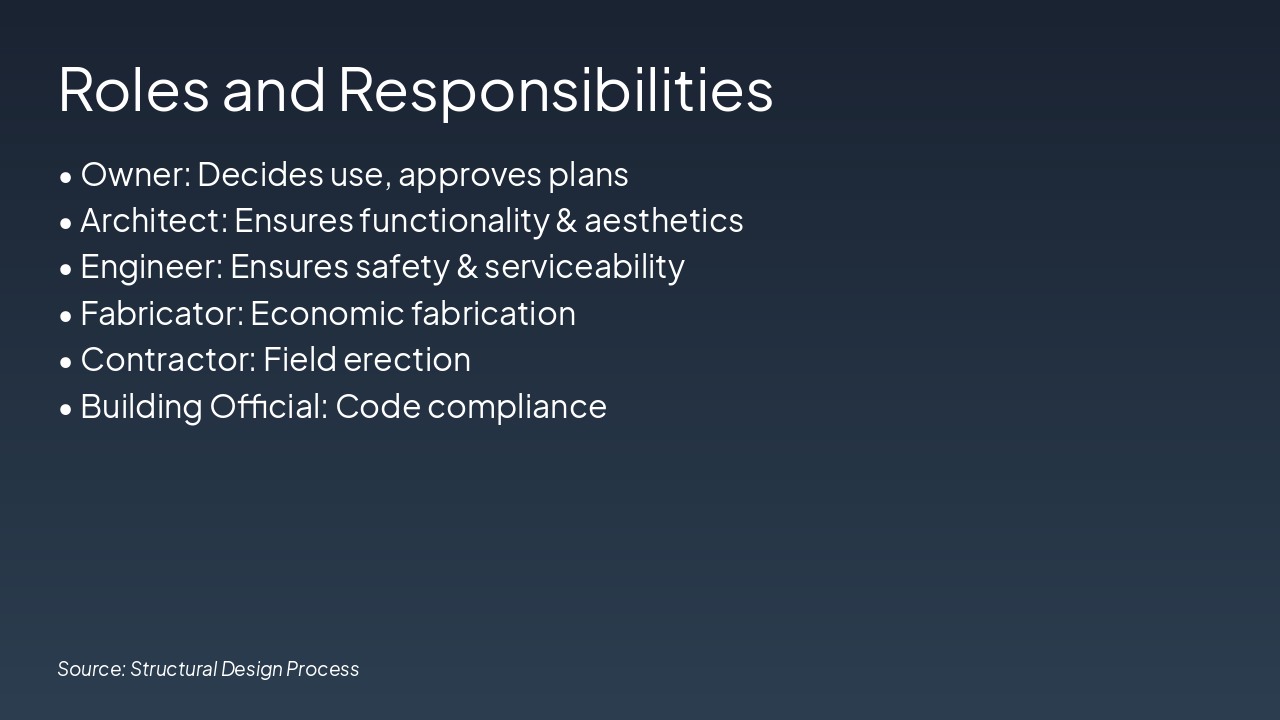 Roles and Responsibilities

• Owner: Decides use, approves plans
• Architect: Ensures functionality & aesthetics
• Engineer: Ensures safety & serviceability
• Fabricator: Economic fabrication
• Contractor: Field erection
• Building Official: Code compliance

Source: Structural Design Process